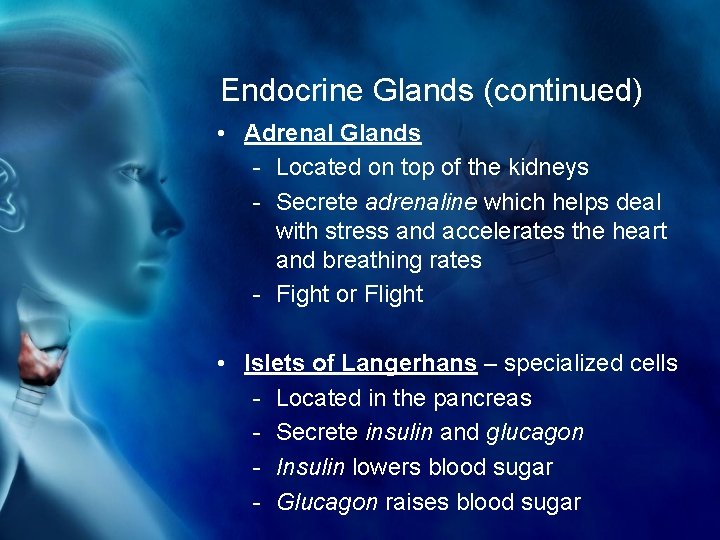 Endocrine Glands (continued)

• Adrenal Glands
- Located on top of the kidneys
- Secrete adrenaline which helps deal with stress and accelerates the heart and breathing rates
- Fight or Flight

• Islets of Langerhans – specialized cells
- Located in the pancreas
- Secrete insulin and glucagon
- Insulin lowers blood sugar
- Glucagon raises blood sugar